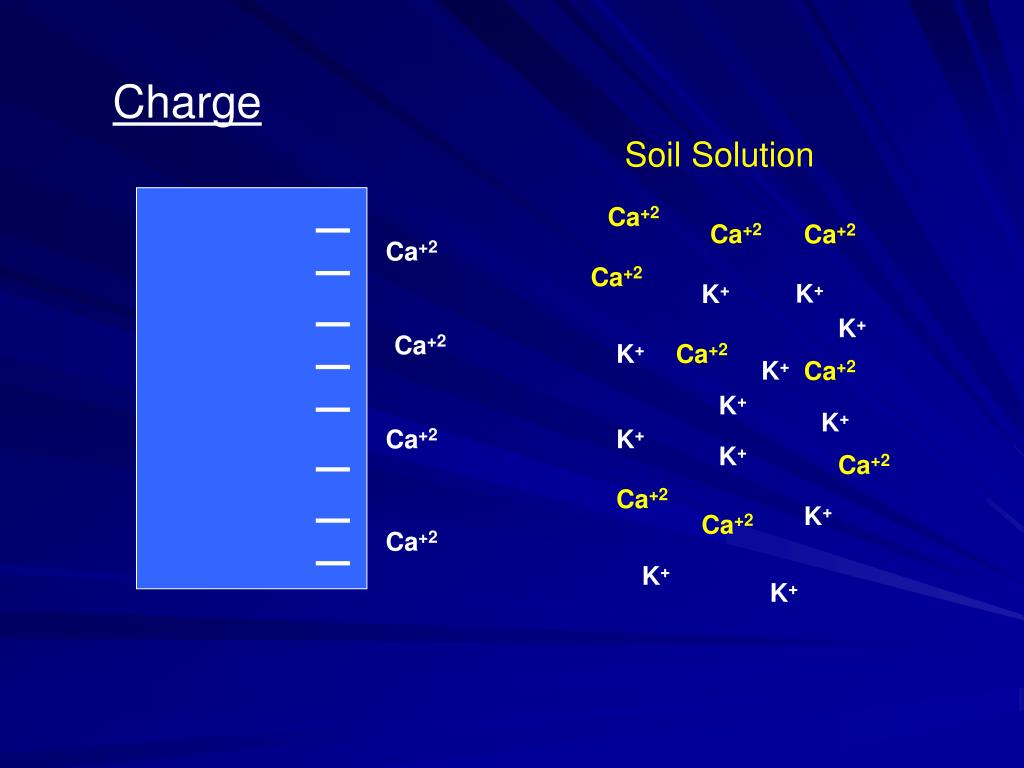 Charge

Soil Solution

—
—
—
—
—
—
—
—

$Ca^{+2}$

$Ca^{+2}$

$Ca^{+2}$

$Ca^{+2}$

$Ca^{+2}$ $Ca^{+2}$ $Ca^{+2}$
$Ca^{+2}$
$K^{+}$ $K^{+}$
$K^{+}$
$K^{+}$ $Ca^{+2}$ $K^{+}$ $Ca^{+2}$
$K^{+}$
$K^{+}$
$K^{+}$
$K^{+}$
$Ca^{+2}$
$Ca^{+2}$
$Ca^{+2}$ $K^{+}$
$K^{+}$
$K^{+}$